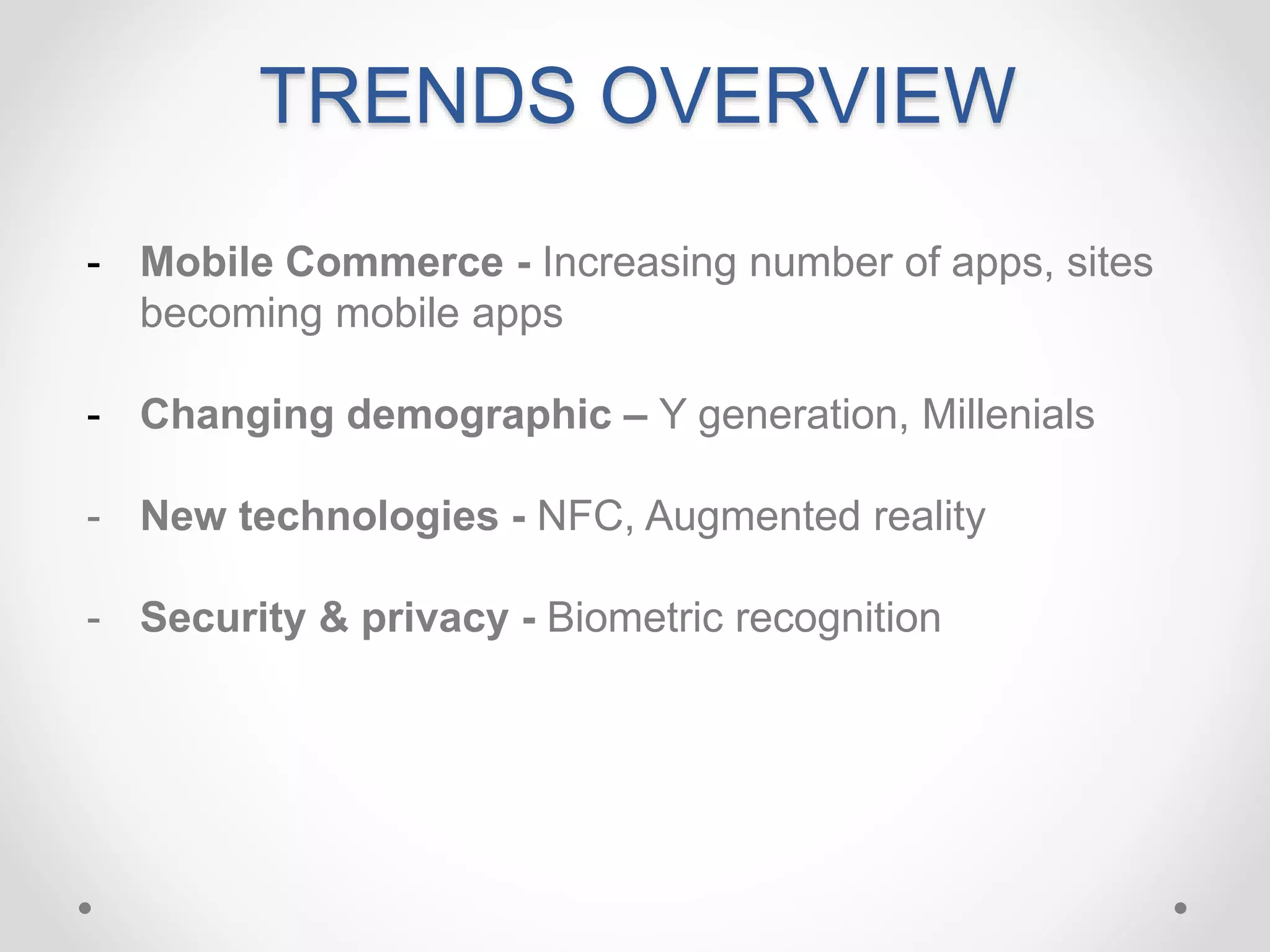 TRENDS OVERVIEW

- Mobile Commerce - Increasing number of apps, sites becoming mobile apps

- Changing demographic – Y generation, Millenials

- New technologies - NFC, Augmented reality

- Security & privacy - Biometric recognition